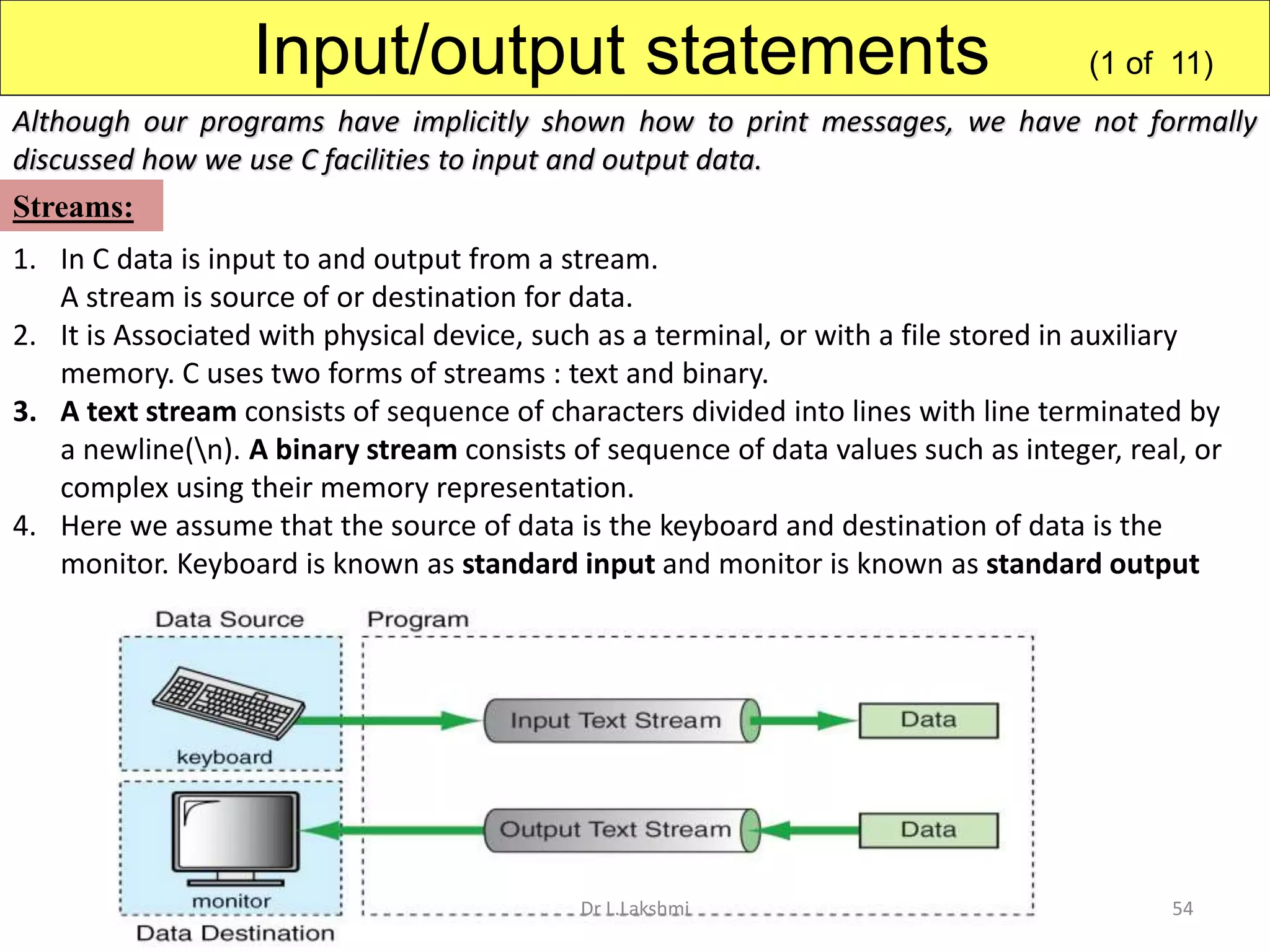 Input/output statements (1 of 11)

Although our programs have implicitly shown how to print messages, we have not formally discussed how we use C facilities to input and output data.

Streams:

1. In C data is input to and output from a stream.
A stream is source of or destination for data.
2. It is Associated with physical device, such as a terminal, or with a file stored in auxiliary memory. C uses two forms of streams : text and binary.
3. A text stream consists of sequence of characters divided into lines with line terminated by a newline(\n). A binary stream consists of sequence of data values such as integer, real, or complex using their memory representation.
4. Here we assume that the source of data is the keyboard and destination of data is the monitor. Keyboard is known as standard input and monitor is known as standard output

Data Source

Program

keyboard

Input Text Stream

Data

monitor

Output Text Stream

Data

Data Destination

Dr L.Lakshmi

54